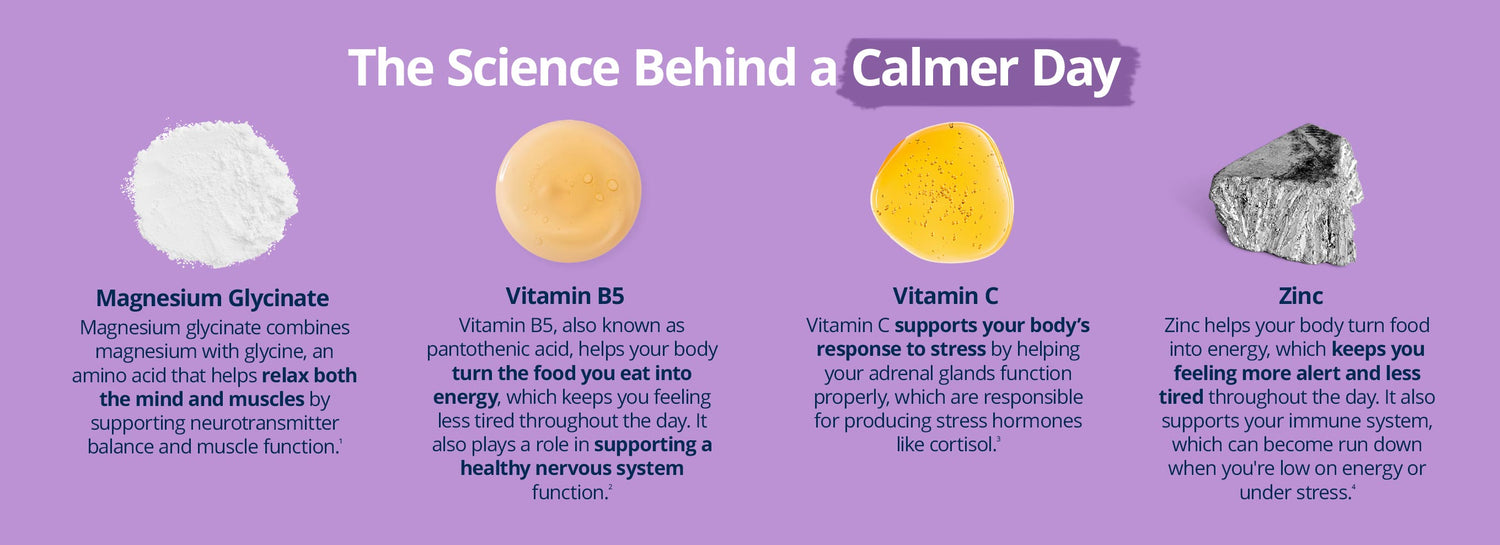 The Science Behind a Calmer Day

Magnesium Glycinate
Magnesium glycinate combines magnesium with glycine, an amino acid that helps relax both the mind and muscles by supporting neurotransmitter balance and muscle function.$^1$

Vitamin B5
Vitamin B5, also known as pantothenic acid, helps your body turn the food you eat into energy, which keeps you feeling less tired throughout the day. It also plays a role in supporting a healthy nervous system function.$^2$

Vitamin C
Vitamin C supports your body's response to stress by helping your adrenal glands function properly, which are responsible for producing stress hormones like cortisol.$^3$

Zinc
Zinc helps your body turn food into energy, which keeps you feeling more alert and less tired throughout the day. It also supports your immune system, which can become run down when you're low on energy or under stress.$^4$